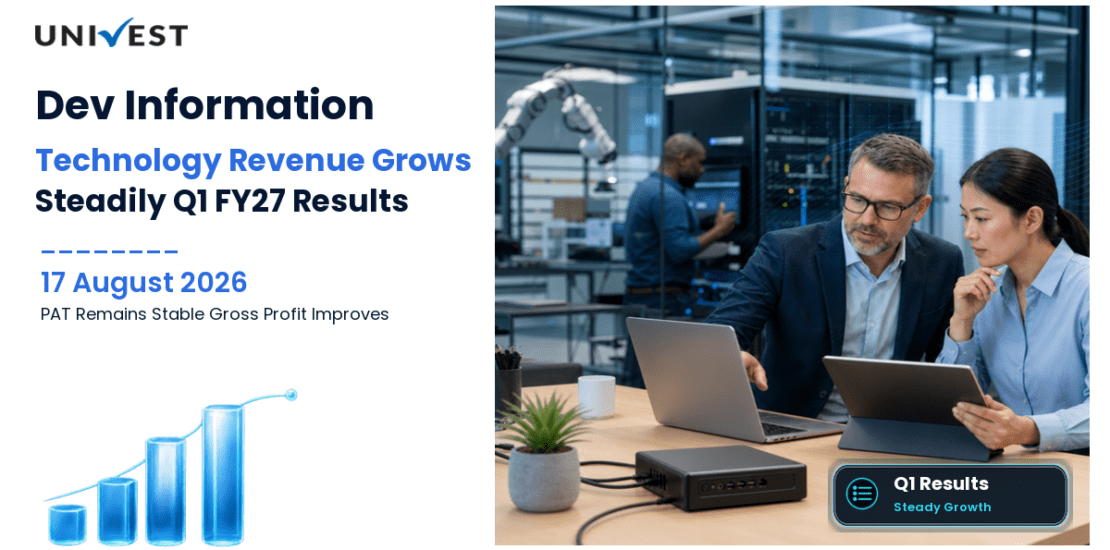 UNIVEST

Dev Information

Technology Revenue Grows Steadily Q1 FY27 Results

17 August 2026

PAT Remains Stable Gross Profit Improves

Q1 Results

Steady Growth